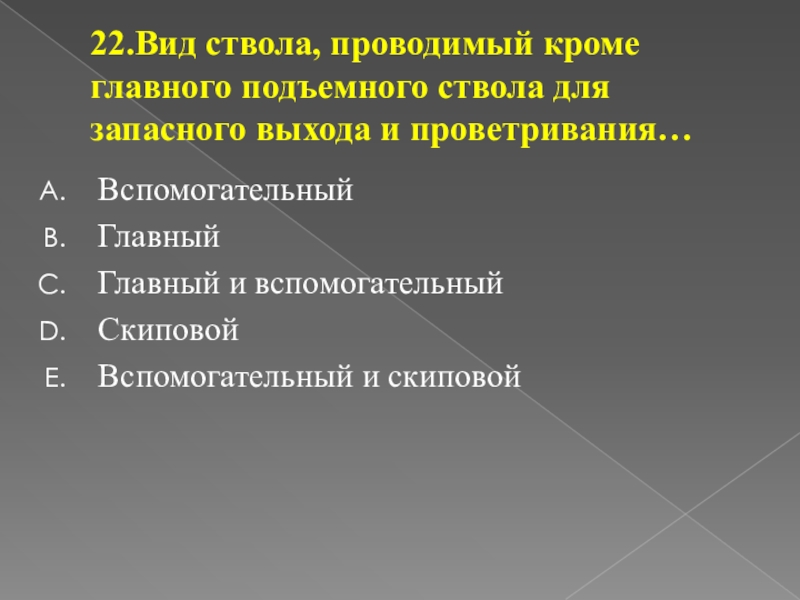 22.Вид ствола, проводимый кроме главного подъемного ствола для запасного выхода и проветривания…

A. Вспомогательный
B. Главный
C. Главный и вспомогательный
D. Скиповой
E. Вспомогательный и скиповой